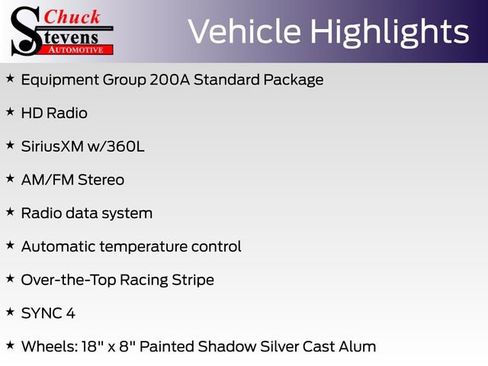 Chuck Stevens AUTOMOTIVE

Vehicle Highlights

★ Equipment Group 200A Standard Package

★ HD Radio

★ SiriusXM w/360L

★ AM/FM Stereo

★ Radio data system

★ Automatic temperature control

★ Over-the-Top Racing Stripe

★ SYNC 4

★ Wheels: 18" x 8" Painted Shadow Silver Cast Alum